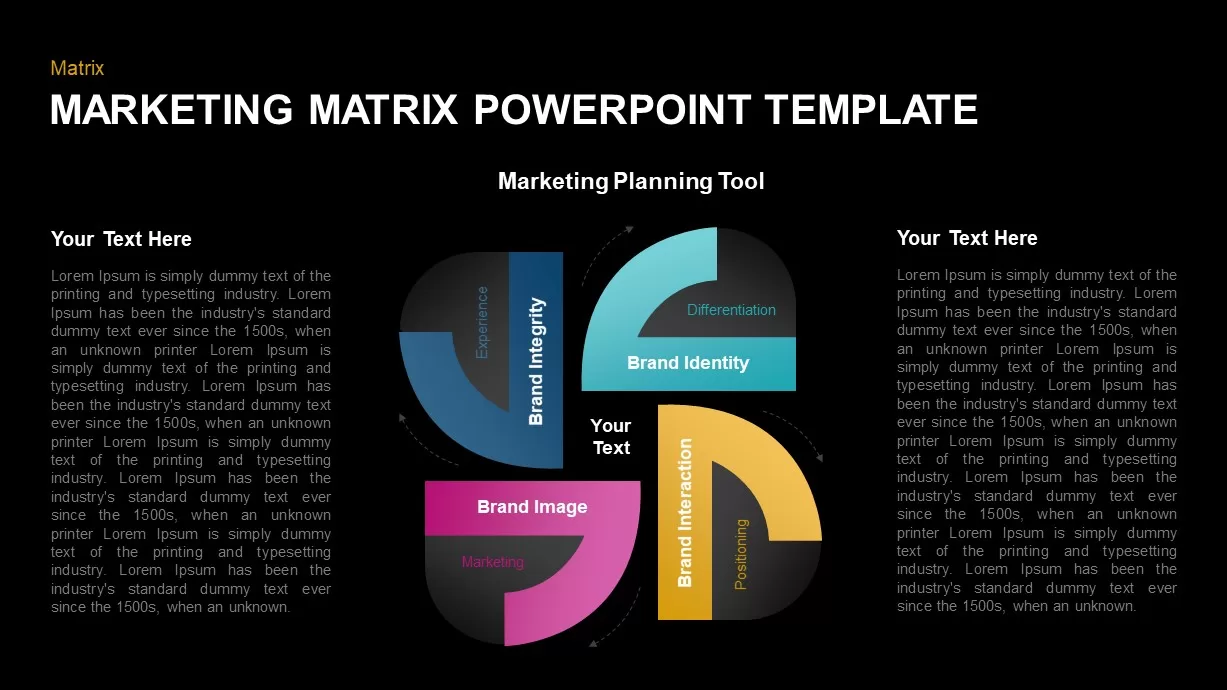 Matrix

MARKETING MATRIX POWERPOINT TEMPLATE

Marketing Planning Tool

Your Text Here

Lorem Ipsum is simply dummy text of the printing and typesetting industry. Lorem Ipsum has been the industry's standard dummy text ever since the 1500s, when an unknown printer Lorem Ipsum is simply dummy text of the printing and typesetting industry. Lorem Ipsum has been the industry's standard dummy text ever since the 1500s, when an unknown printer Lorem Ipsum is simply dummy text of the printing and typesetting industry. Lorem Ipsum has been the industry's standard dummy text ever since the 1500s, when an unknown printer Lorem Ipsum is simply dummy text of the printing and typesetting industry. Lorem Ipsum has been the industry's standard dummy text ever since the 1500s, when an unknown.

Experience

Brand Integrity

Differentiation

Brand Identity

Your Text

Brand Image

Marketing

Brand Interaction

Positioning

Your Text Here

Lorem Ipsum is simply dummy text of the printing and typesetting industry. Lorem Ipsum has been the industry's standard dummy text ever since the 1500s, when an unknown printer Lorem Ipsum is simply dummy text of the printing and typesetting industry. Lorem Ipsum has been the industry's standard dummy text ever since the 1500s, when an unknown printer Lorem Ipsum is simply dummy text of the printing and typesetting industry. Lorem Ipsum has been the industry's standard dummy text ever since the 1500s, when an unknown printer Lorem Ipsum is simply dummy text of the printing and typesetting industry. Lorem Ipsum has been the industry's standard dummy text ever since the 1500s, when an unknown.